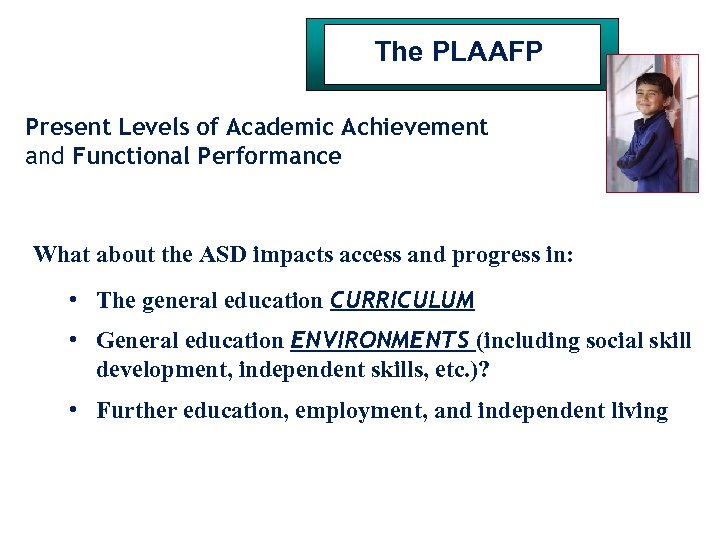 The PLAAFP

Present Levels of Academic Achievement and Functional Performance

What about the ASD impacts access and progress in:

• The general education CURRICULUM

• General education ENVIRONMENTS (including social skill development, independent skills, etc.)?

• Further education, employment, and independent living